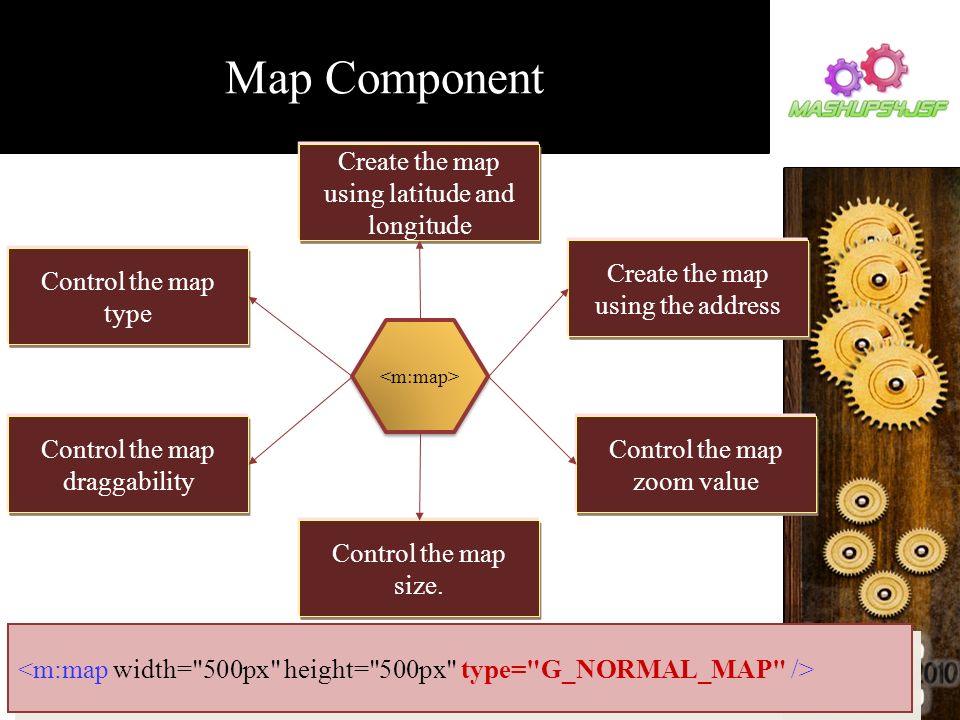 Map Component

MASHUPS4JSF

Create the map using latitude and longitude

Control the map type

Create the map using the address

<m:map>

Control the map draggability

Control the map zoom value

Control the map size.

<m:map width="500px" height="500px" type="G_NORMAL_MAP" />

2010